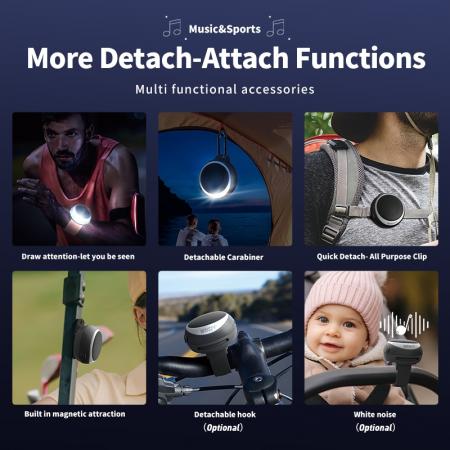 Music&Sports

More Detach-Attach Functions

Multi functional accessories

Draw attention-let you be seen

Detachable Carabiner

Quick Detach- All Purpose Clip

Built in magnetic attraction

Detachable hook
(Optional)

White noise
(Optional)